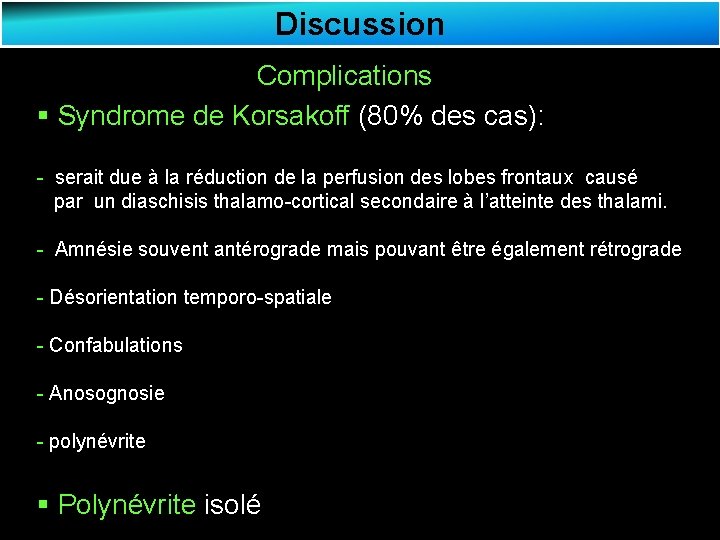 Discussion

Complications

▪ Syndrome de Korsakoff (80% des cas):

- serait due à la réduction de la perfusion des lobes frontaux causé par un diaschisis thalamo-cortical secondaire à l'atteinte des thalami.

- Amnésie souvent antérograde mais pouvant être également rétrograde

- Désorientation temporo-spatiale

- Confabulations

- Anosognosie

- polynévrite

▪ Polynévrite isolé